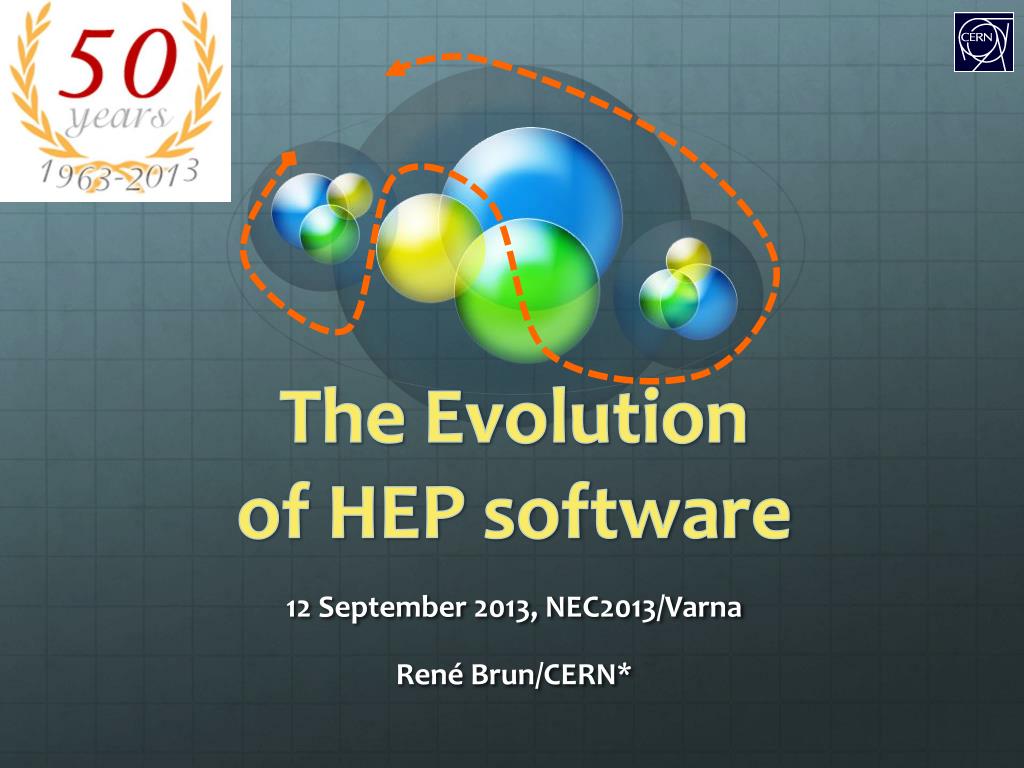 50
years
1963-2013

CERN

The Evolution of HEP software

12 September 2013, NEC2013/Varna

René Brun/CERN*